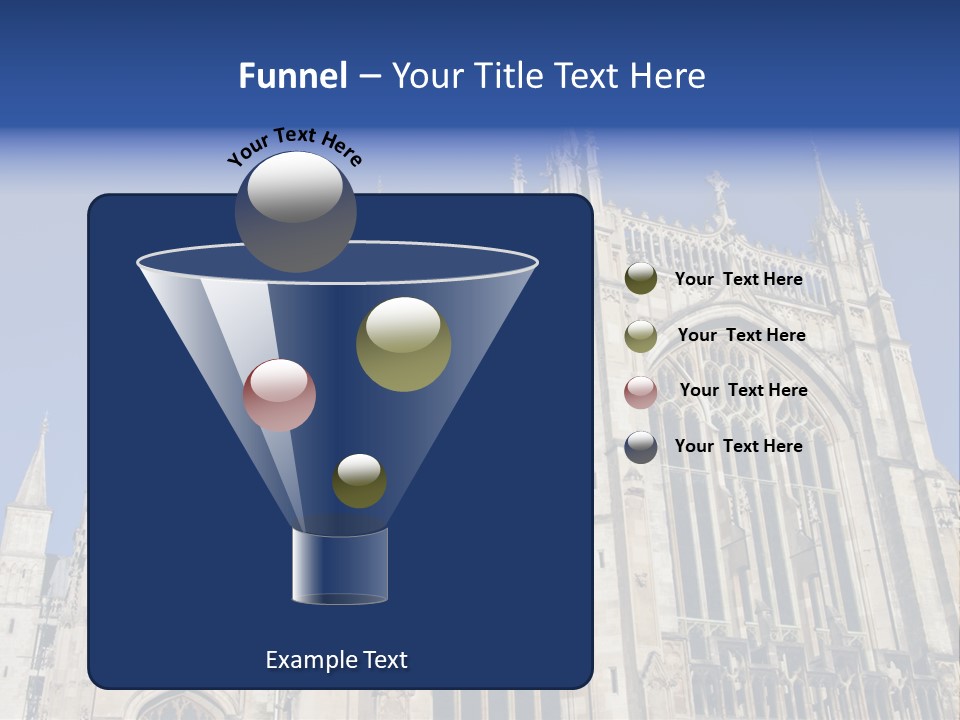 Funnel – Your Title Text Here

Your Text Here

Your Text Here

Your Text Here

Your Text Here

Your Text Here

Example Text